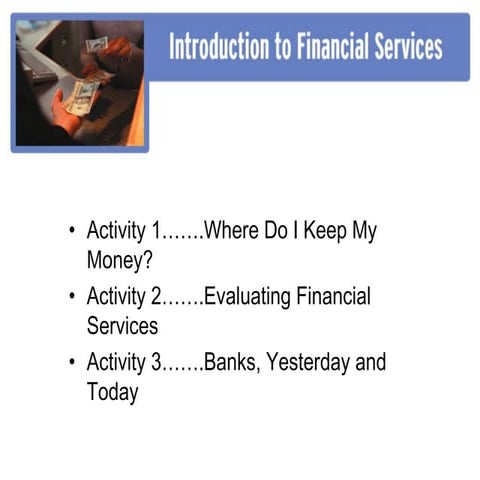 Introduction to Financial Services

• Activity 1…….Where Do I Keep My Money?
• Activity 2…….Evaluating Financial Services
• Activity 3…….Banks, Yesterday and Today